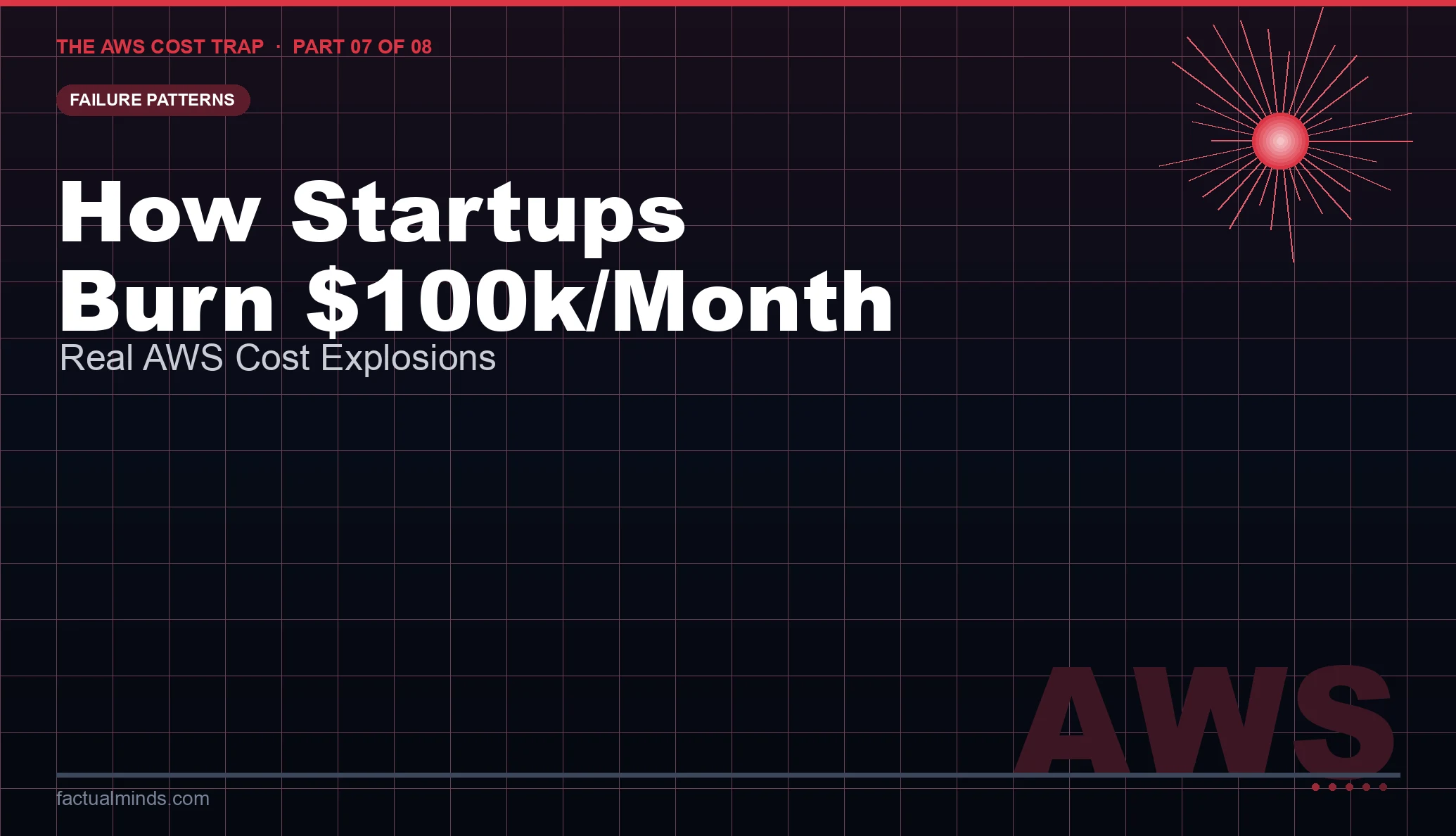 THE AWS COST TRAP · PART 07 OF 08

FAILURE PATTERNS

How Startups Burn \$100k/Month

Real AWS Cost Explosions

AWS

factualminds.com